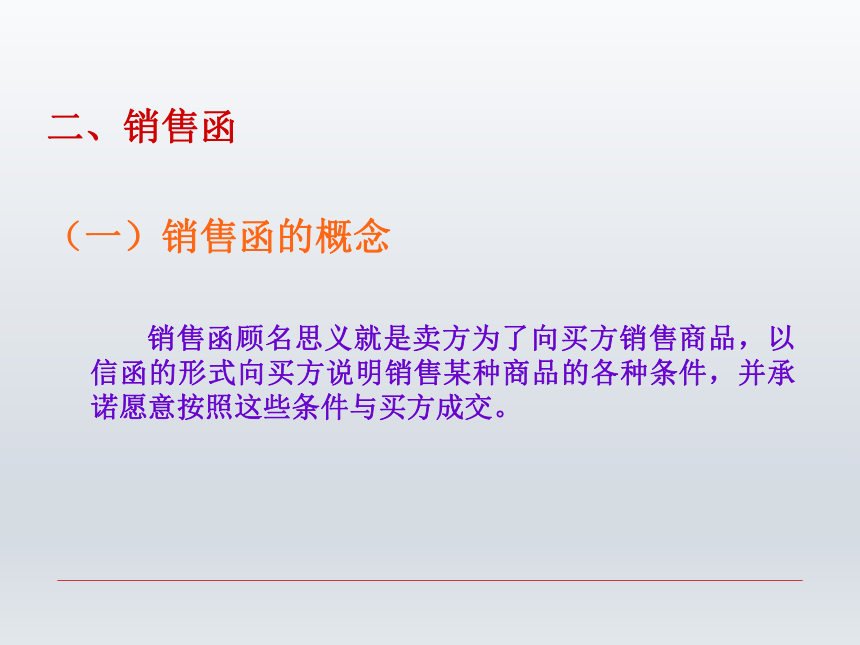 二、销售函

（一）销售函的概念

销售函顾名思义就是卖方为了向买方销售商品，以信函的形式向买方说明销售某种商品的各种条件，并承诺愿意按照这些条件与买方成交。